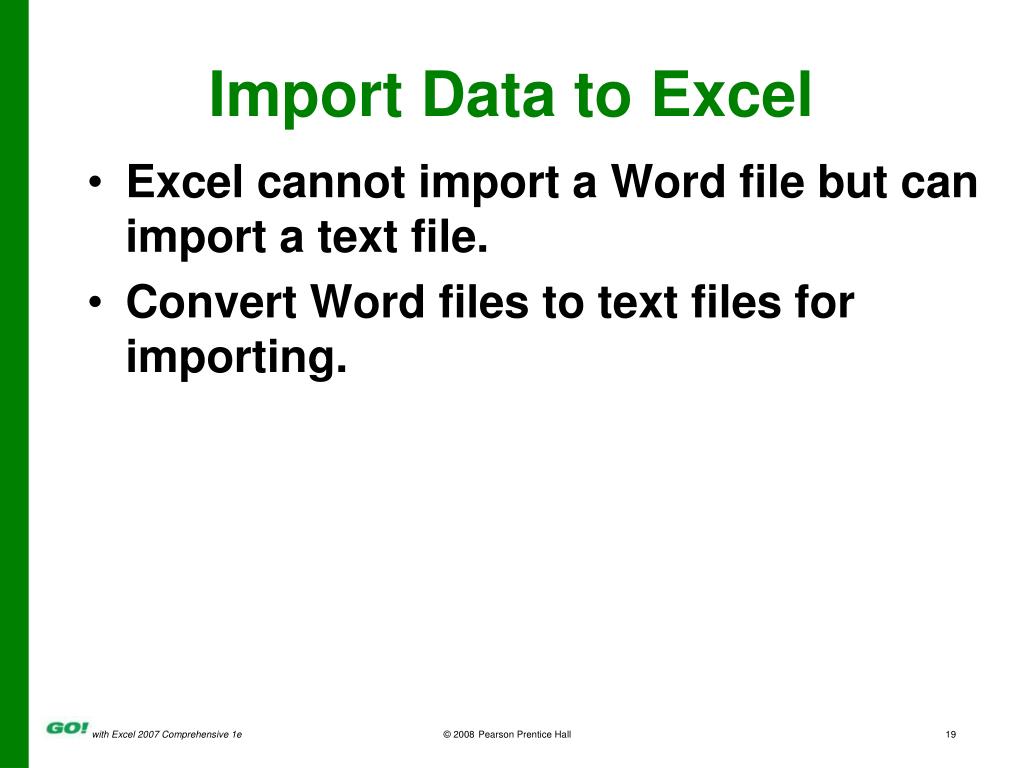 Import Data to Excel

• Excel cannot import a Word file but can import a text file.

• Convert Word files to text files for importing.

GO! with Excel 2007 Comprehensive 1e © 2008 Pearson Prentice Hall 19